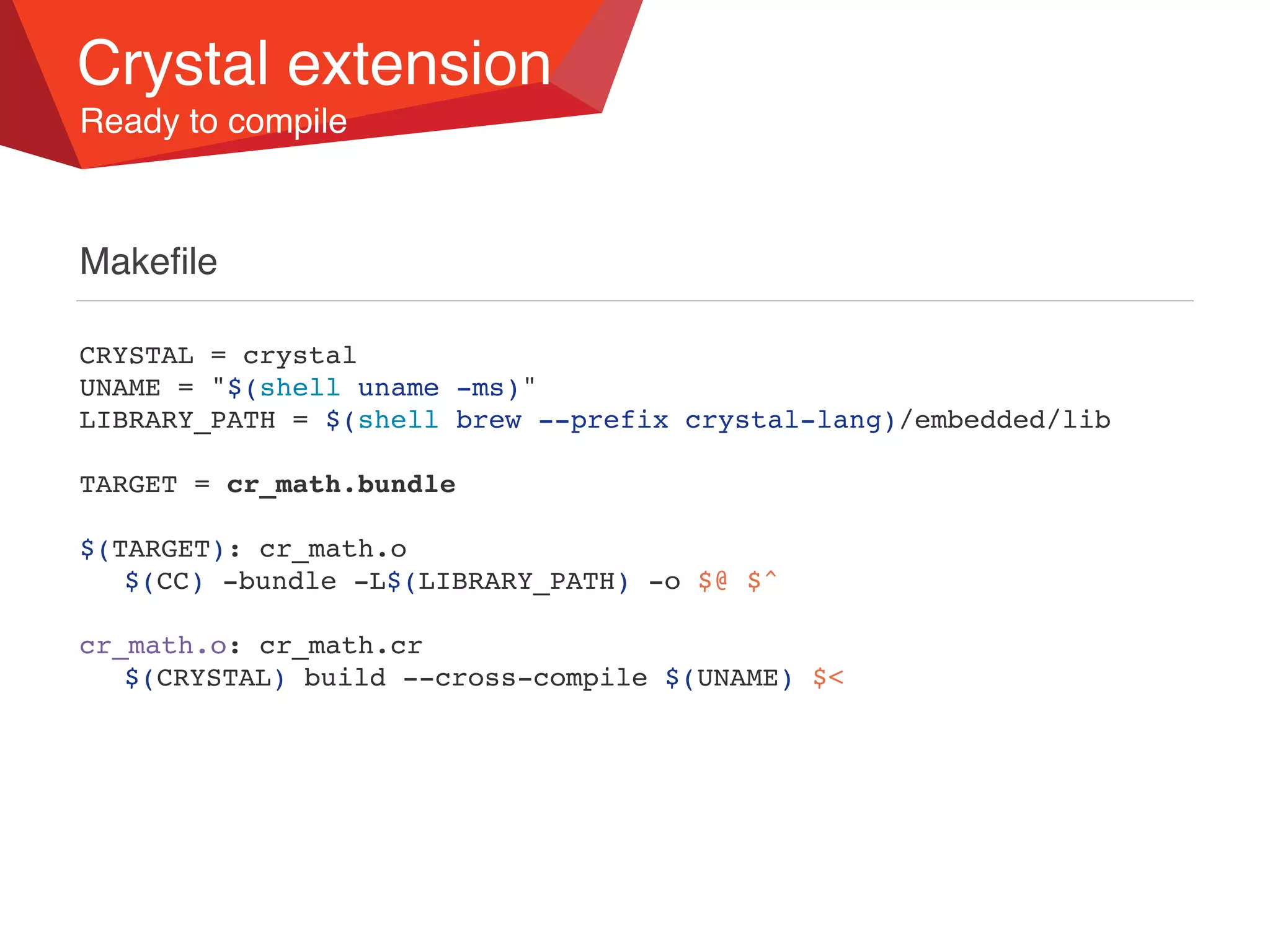 Crystal extension
Ready to compile

Makefile

CRYSTAL = crystal
UNAME = "$(shell uname -ms)"
LIBRARY_PATH = $(shell brew --prefix crystal-lang)/embedded/lib

TARGET = cr_math.bundle

$(TARGET): cr_math.o
	$(CC) -bundle -L$(LIBRARY_PATH) -o $@ $^

cr_math.o: cr_math.cr
	$(CRYSTAL) build --cross-compile $(UNAME) $<